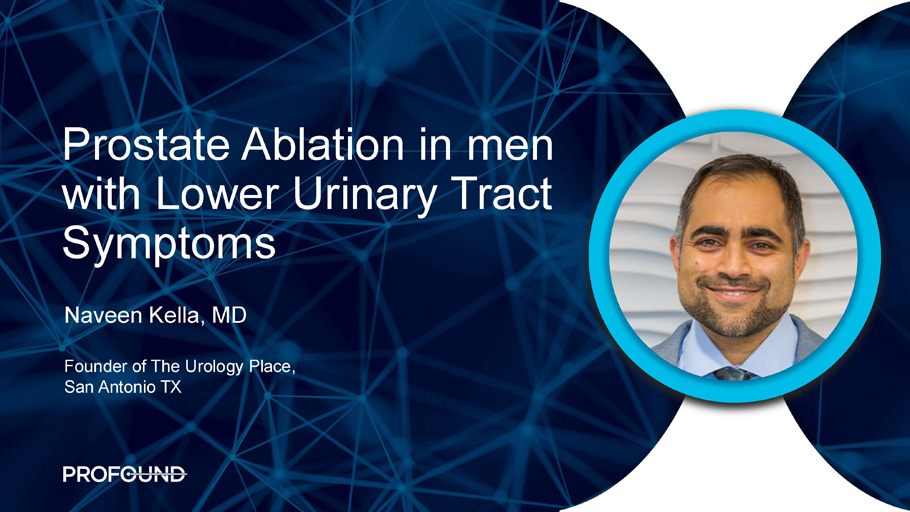 Prostate Ablation in men with Lower Urinary Tract Symptoms

Naveen Kella, MD

Founder of The Urology Place, San Antonio TX

PROFOUND